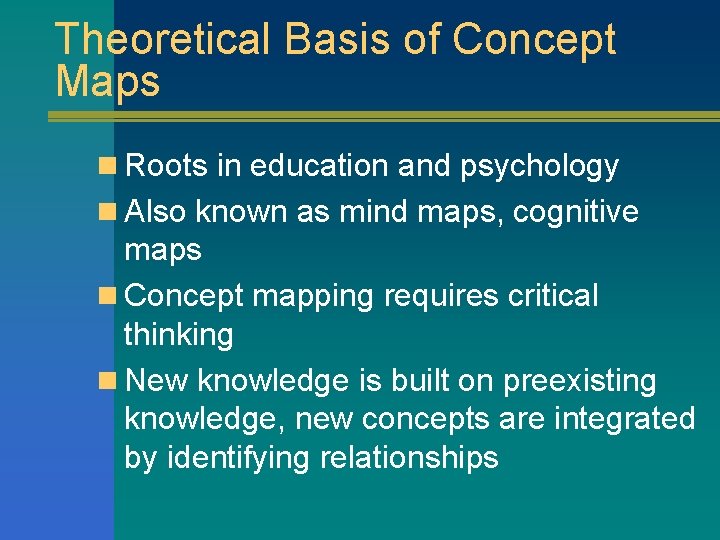 Theoretical Basis of Concept Maps

Roots in education and psychology

Also known as mind maps, cognitive maps

Concept mapping requires critical thinking

New knowledge is built on preexisting knowledge, new concepts are integrated by identifying relationships